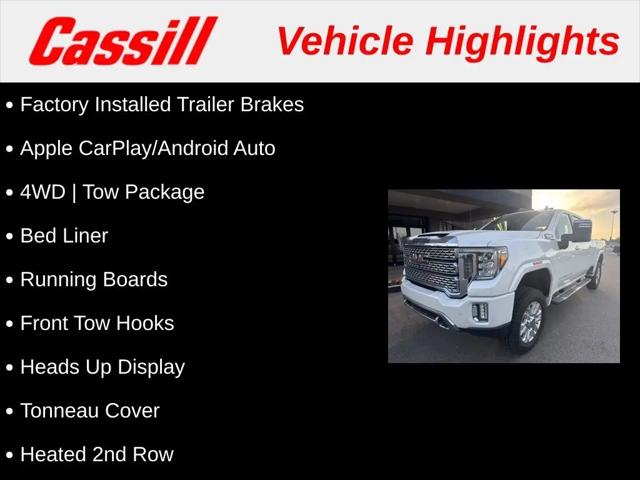 Cassill Vehicle Highlights

• Factory Installed Trailer Brakes

• Apple CarPlay/Android Auto

• 4WD | Tow Package

• Bed Liner

• Running Boards

• Front Tow Hooks

• Heads Up Display

• Tonneau Cover

• Heated 2nd Row